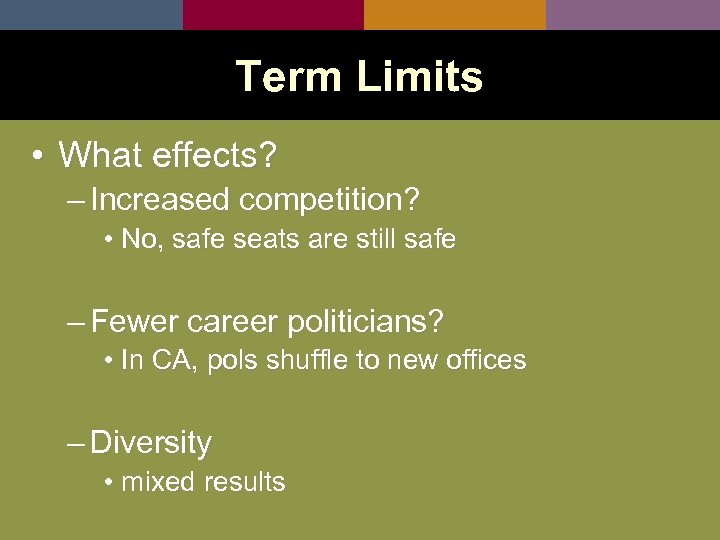 Term Limits

• What effects?

– Increased competition?

• No, safe seats are still safe

– Fewer career politicians?

• In CA, pols shuffle to new offices

– Diversity

• mixed results